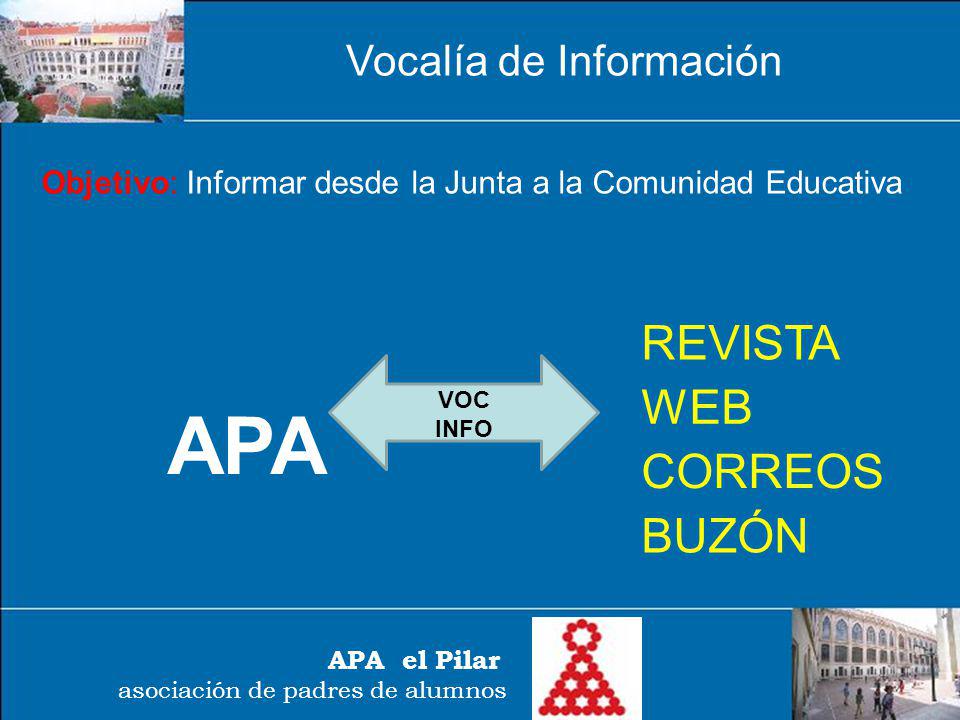 Vocalía de Información

Objetivo: Informar desde la Junta a la Comunidad Educativa

APA

VOC
INFO

REVISTA
WEB
CORREOS
BUZÓN

APA el Pilar
asociación de padres de alumnos